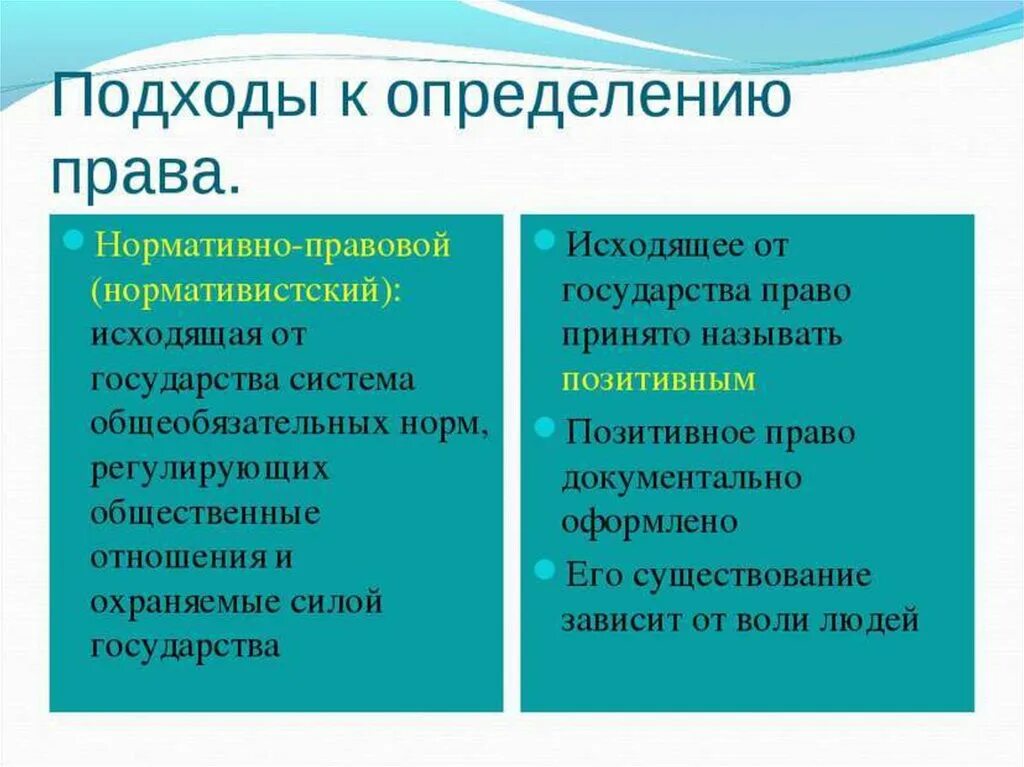 Подходы к определению права.

Нормативно-правовой (нормативистский): исходящая от государства система общеобязательных норм, регулирующих общественные отношения и охраняемые силой государства

Исходящее от государства право принято называть позитивным

Позитивное право документально оформлено

Его существование зависит от воли людей